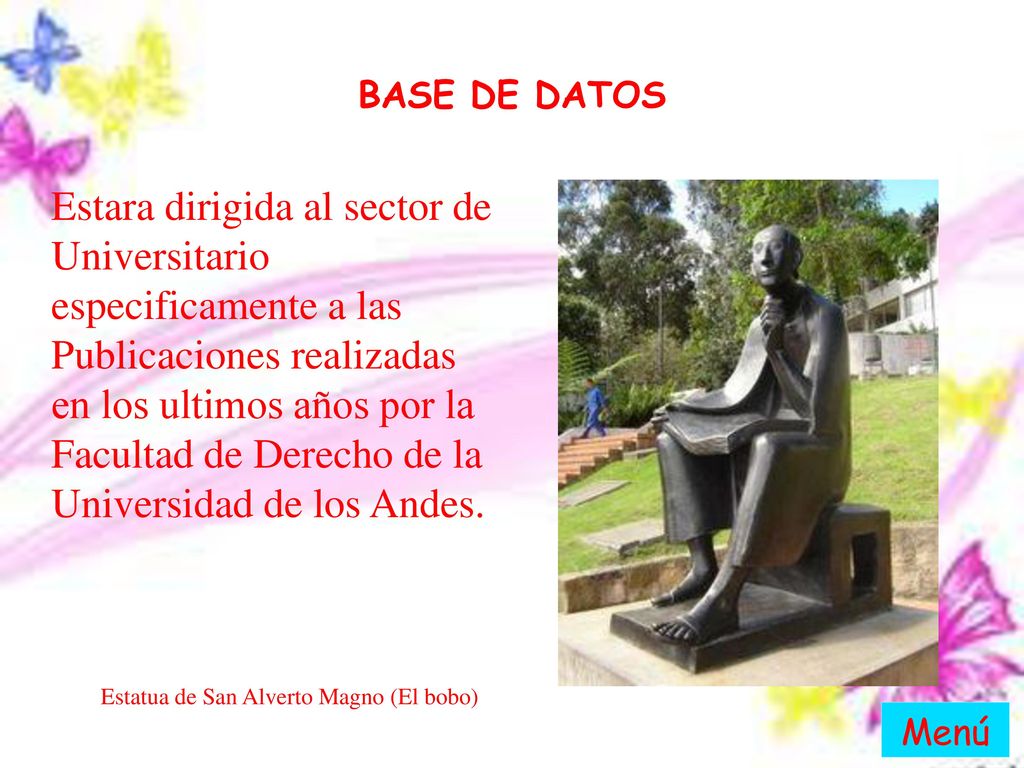 BASE DE DATOS

Estara dirigida al sector de Universitario especificamente a las Publicaciones realizadas en los ultimos años por la Facultad de Derecho de la Universidad de los Andes.

Estatua de San Alverto Magno (El bobo)

Menú